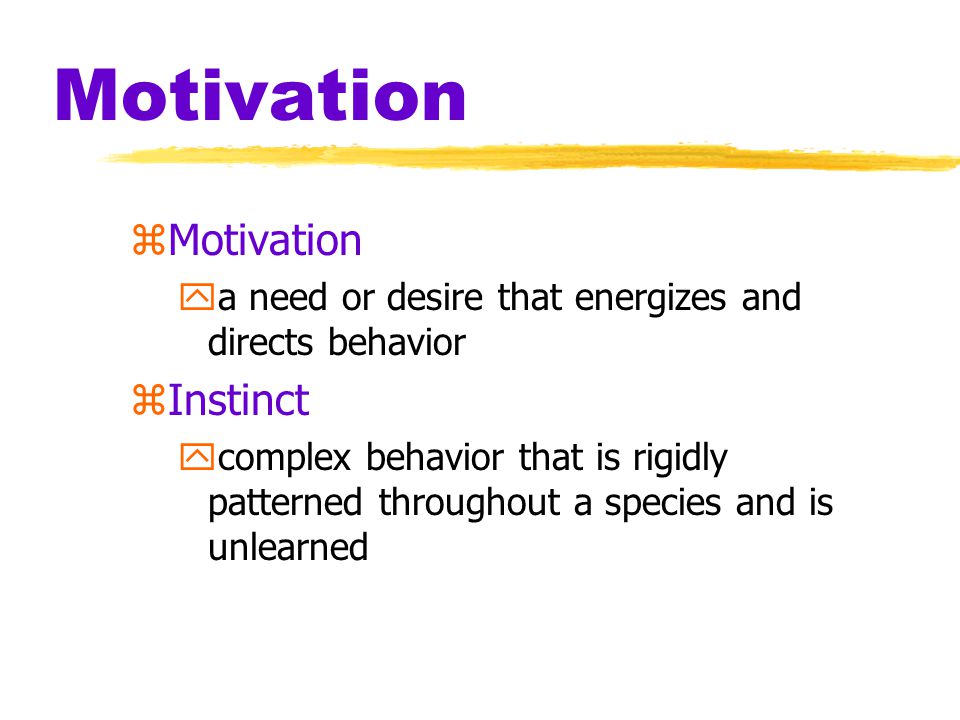 Motivation

Motivation

a need or desire that energizes and directs behavior

Instinct

complex behavior that is rigidly patterned throughout a species and is unlearned